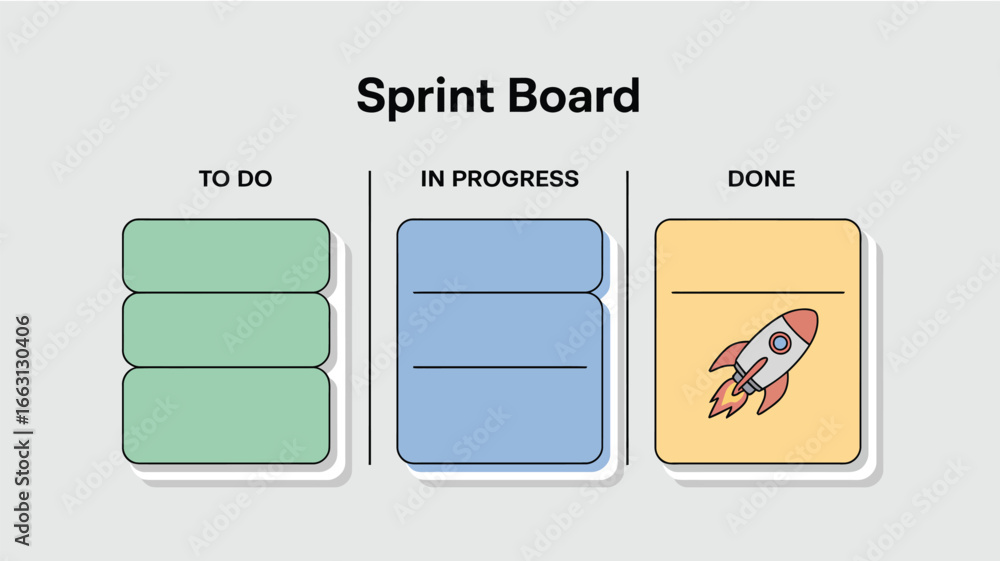 Sprint Board

TO DO

IN PROGRESS

DONE

Adobe Stock | #1663130406